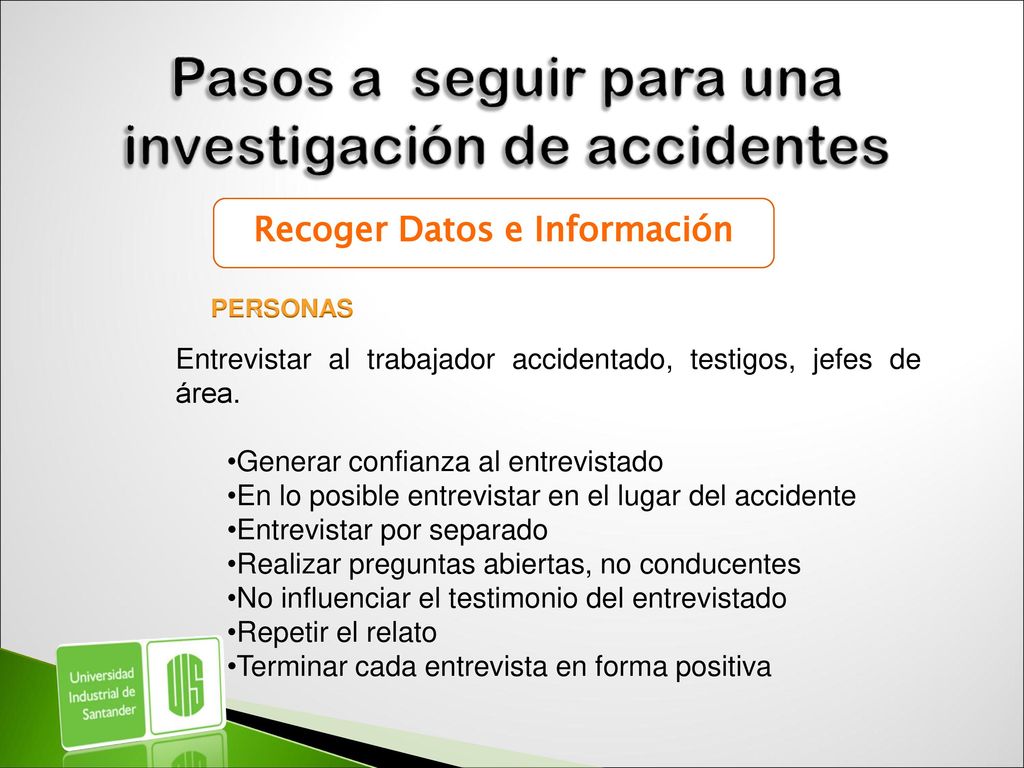 Pasos a seguir para una investigación de accidentes

Recoger Datos e Información

PERSONAS

Entrevistar al trabajador accidentado, testigos, jefes de área.

•Generar confianza al entrevistado
•En lo posible entrevistar en el lugar del accidente
•Entrevistar por separado
•Realizar preguntas abiertas, no conducentes
•No influenciar el testimonio del entrevistado
•Repetir el relato
•Terminar cada entrevista en forma positiva

Universidad Industrial de Santander

UIS